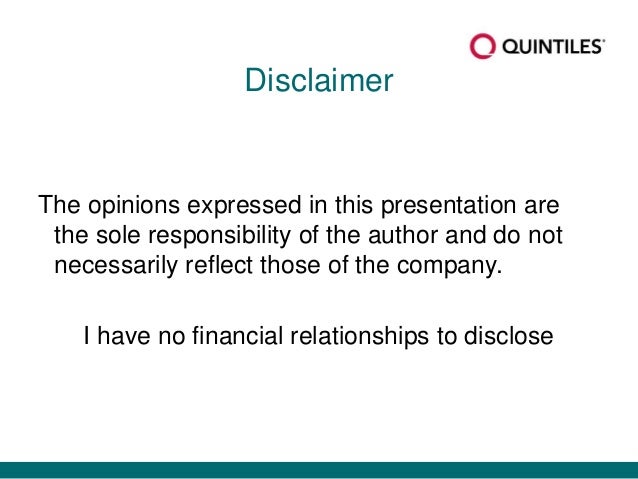 QUINTILES

Disclaimer

The opinions expressed in this presentation are the sole responsibility of the author and do not necessarily reflect those of the company.

I have no financial relationships to disclose